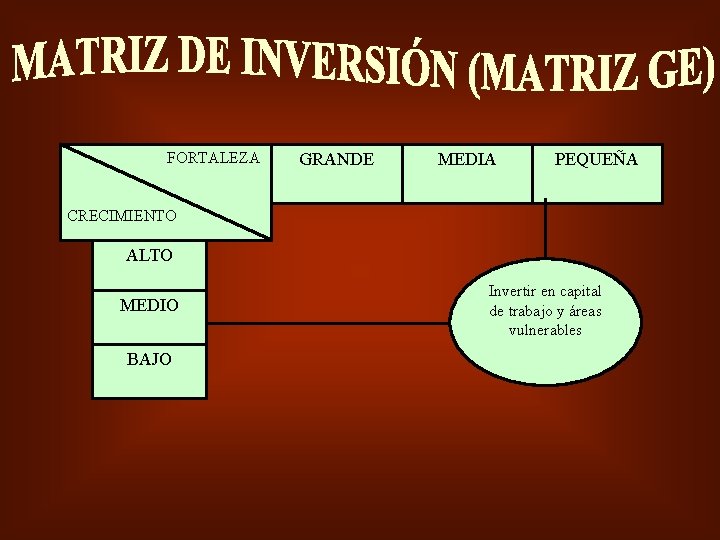 MATRIZ DE INVERSIÓN (MATRIZ GE)

FORTALEZA

CRECIMIENTO

GRANDE

MEDIA

PEQUEÑA

ALTO

MEDIO

BAJO

Invertir en capital de trabajo y áreas vulnerables